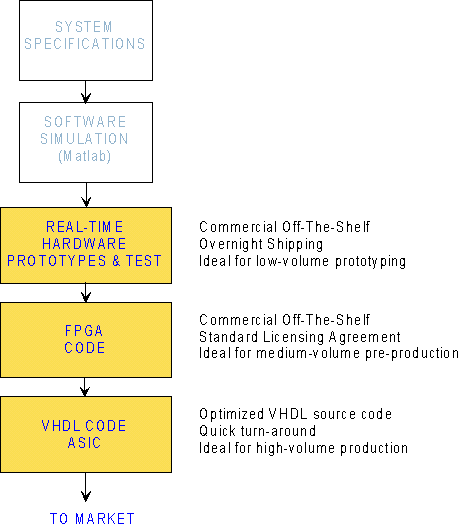 SYSTEM SPECIFICATIONS

SOFTWARE SIMULATION (Matlab)

REAL-TIME HARDWARE PROTOTYPES & TEST

Commercial Off-The-Shelf
Overnight Shipping
Ideal for low-volume prototyping

FPGA CODE

Commercial Off-The-Shelf
Standard Licensing Agreement
Ideal for medium-volume pre-production

VHDL CODE ASIC

Optimized VHDL source code
Quick turn-around
Ideal for high-volume production

TO MARKET